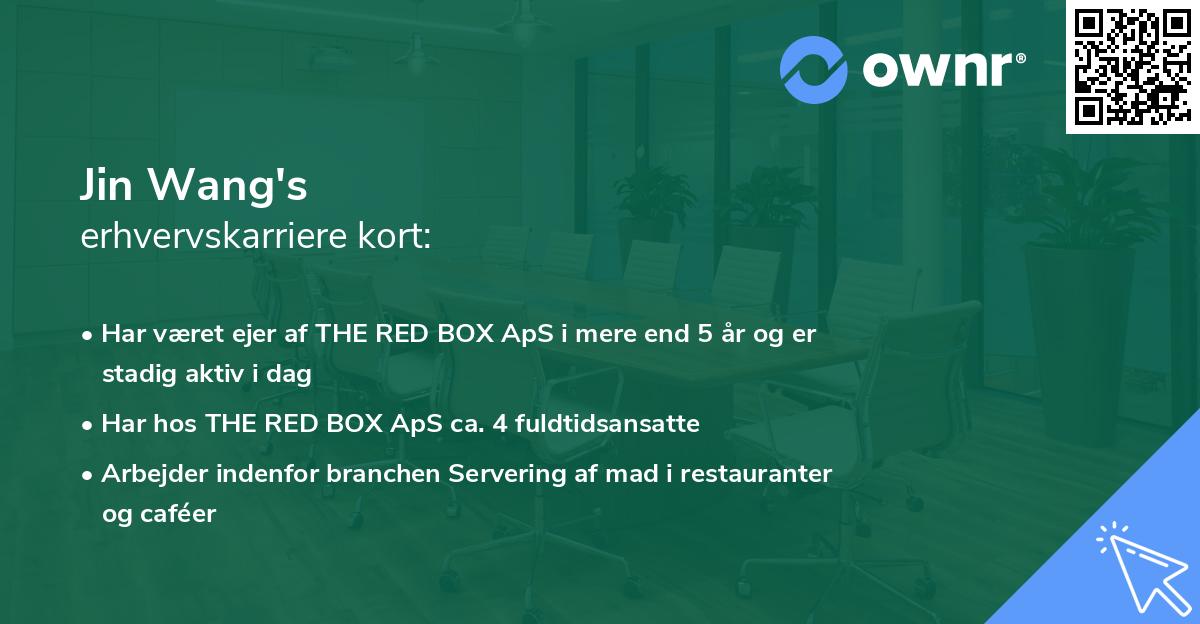 ownr®

Jin Wang's
erhvervskarriere kort:

• Har været ejer af THE RED BOX ApS i mere end 5 år og er stadig aktiv i dag

• Har hos THE RED BOX ApS ca. 4 fuldtidsansatte

• Arbejder indenfor branchen Servering af mad i restauranter og caféer